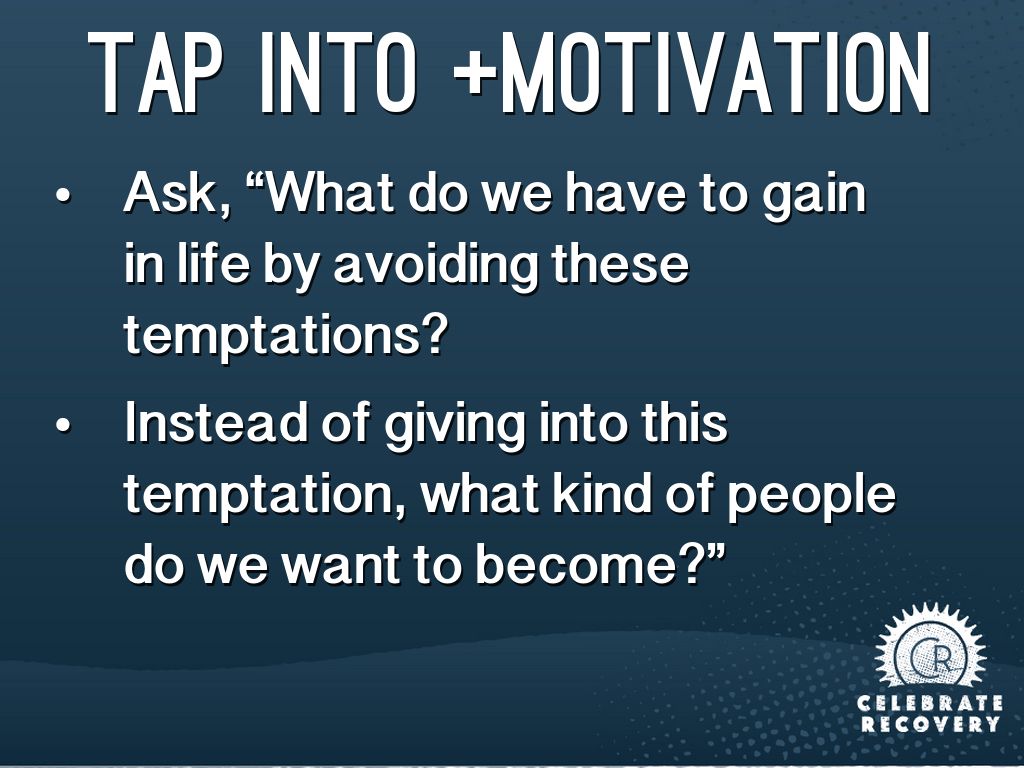 TAP INTO +MOTIVATION

• Ask, “What do we have to gain in life by avoiding these temptations?

• Instead of giving into this temptation, what kind of people do we want to become?”

CR

CELEBRATE RECOVERY